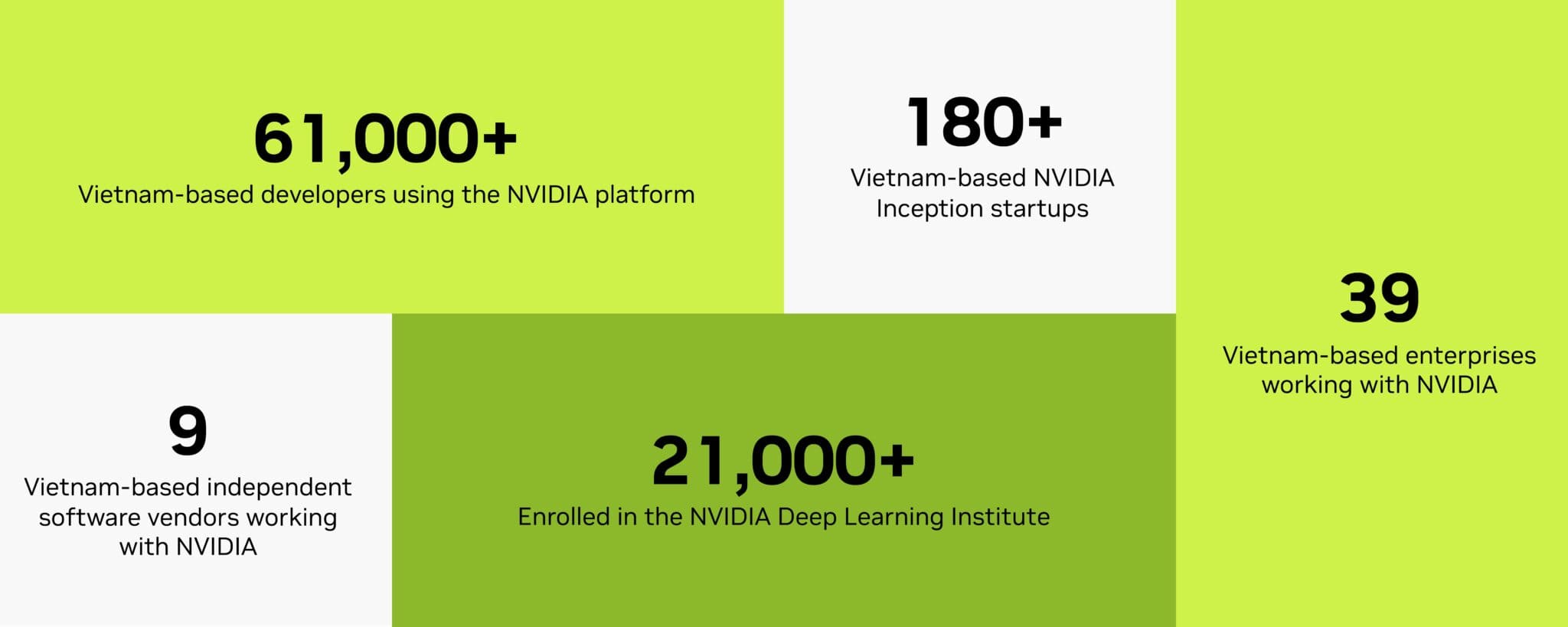 61,000+
Vietnam-based developers using the NVIDIA platform

180+
Vietnam-based NVIDIA Inception startups

39
Vietnam-based enterprises working with NVIDIA

9
Vietnam-based independent software vendors working with NVIDIA

21,000+
Enrolled in the NVIDIA Deep Learning Institute